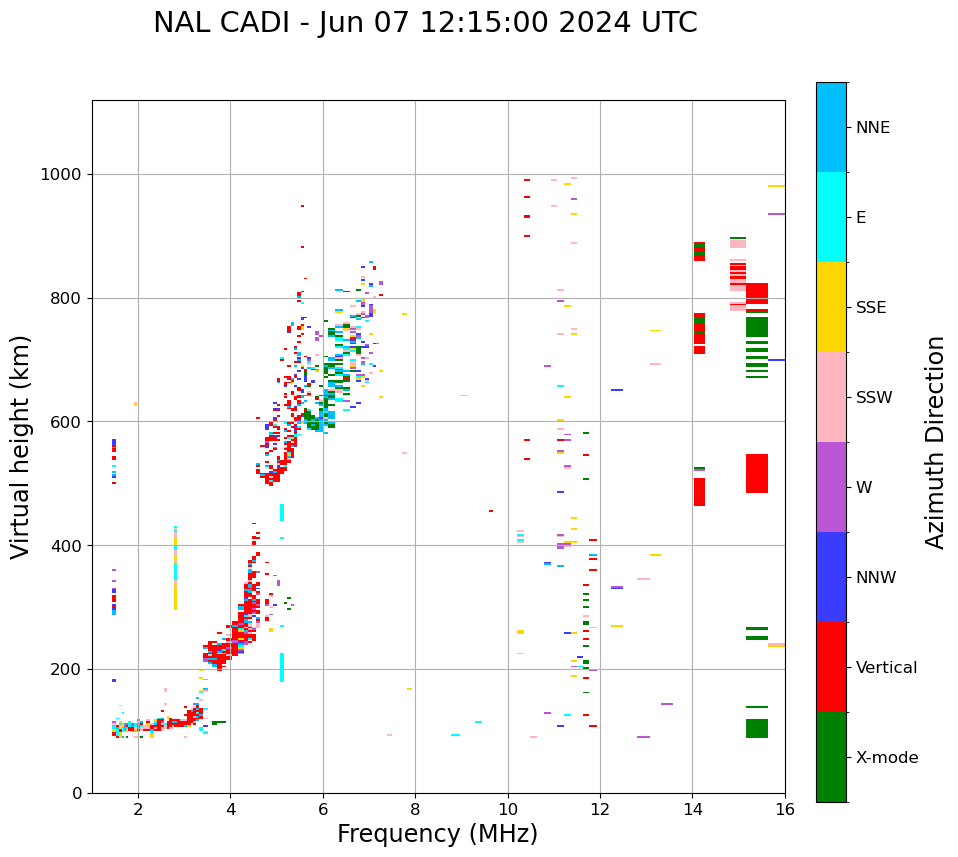 NAL CADI - Jun 07 12:15:00 2024 UTC

Virtual height (km)

1000
800
600
400
200
0

2
4
6
8
10
12
14
16

Frequency (MHz)

NNE
E
SSE
SSW
W
NNW
Vertical
X-mode

Azimuth Direction